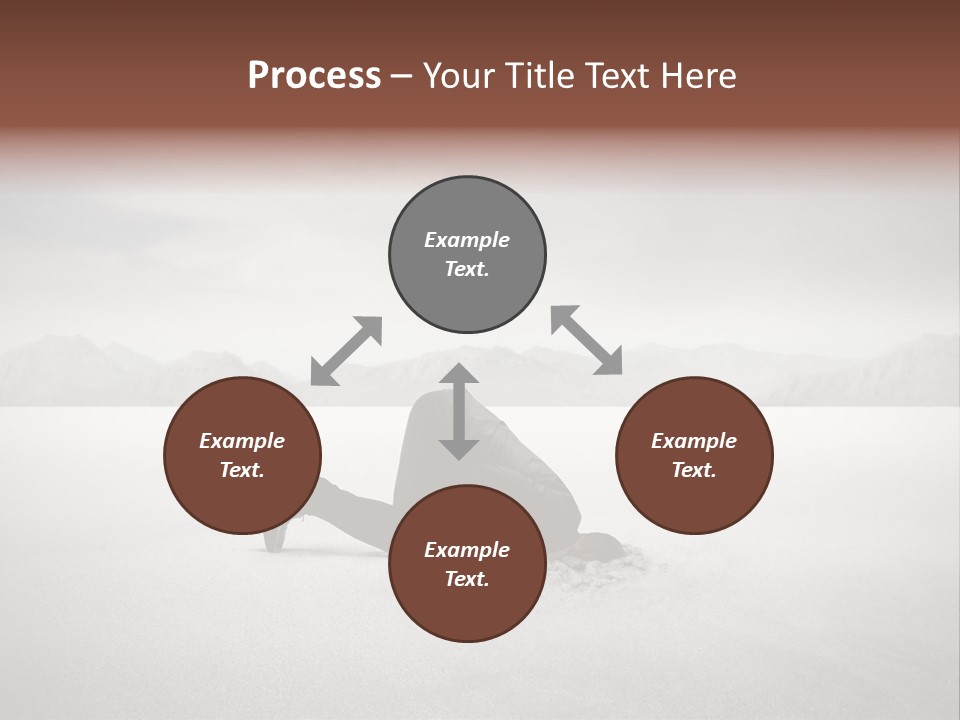 Process – Your Title Text Here

Example Text.

Example Text.

Example Text.

Example Text.